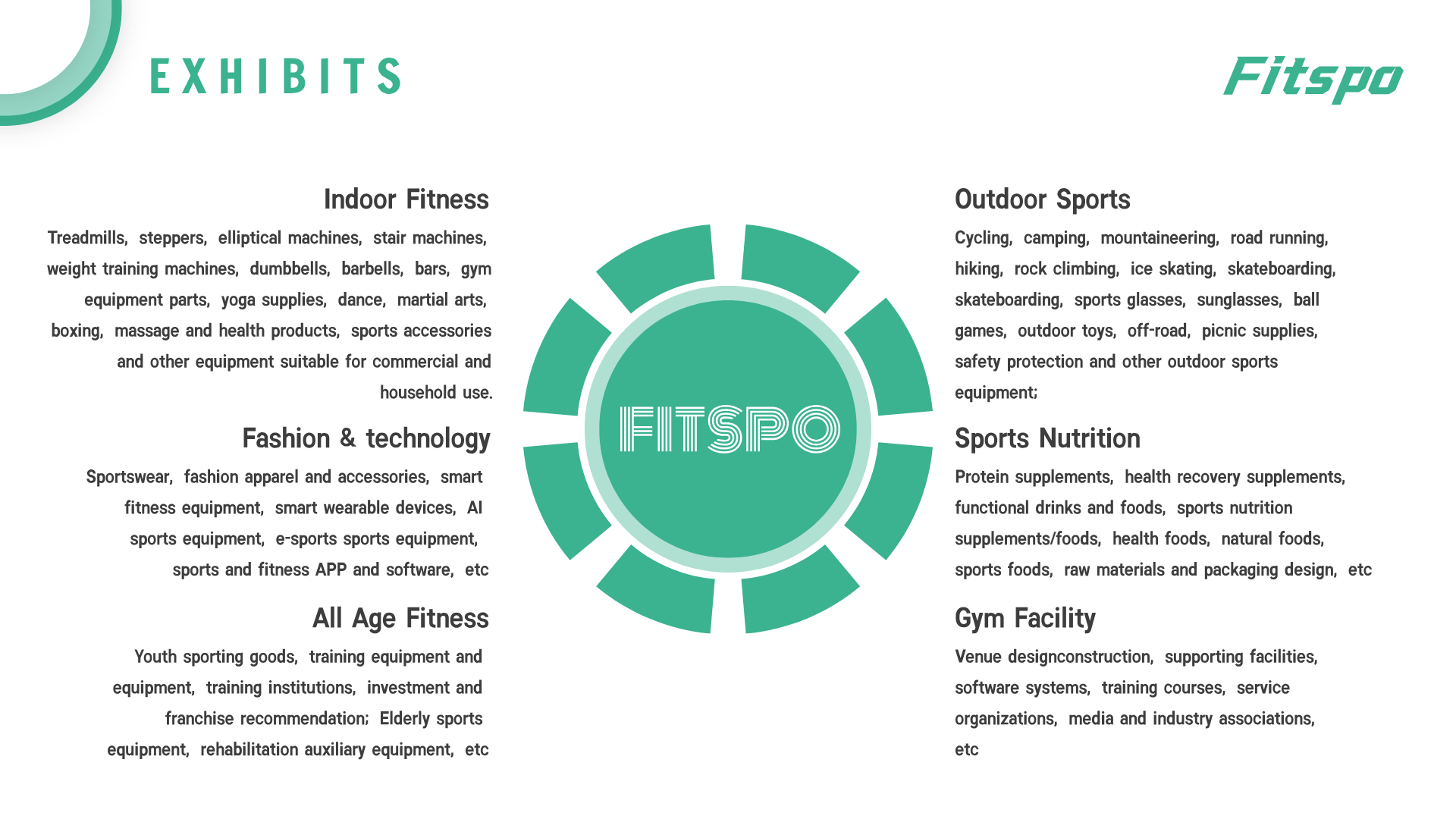 EXHIBITS

Fitspo

Indoor Fitness

Treadmills, steppers, elliptical machines, stair machines, weight training machines, dumbbells, barbells, bars, gym equipment parts, yoga supplies, dance, martial arts, boxing, massage and health products, sports accessories and other equipment suitable for commercial and household use.

Fashion & technology

Sportswear, fashion apparel and accessories, smart fitness equipment, smart wearable devices, AI sports equipment, e-sports sports equipment, sports and fitness APP and software, etc

All Age Fitness

Youth sporting goods, training equipment and equipment, training institutions, investment and franchise recommendation; Elderly sports equipment, rehabilitation auxiliary equipment, etc

FITSPO

Outdoor Sports

Cycling, camping, mountaineering, road running, hiking, rock climbing, ice skating, skateboarding, skateboarding, sports glasses, sunglasses, ball games, outdoor toys, off-road, picnic supplies, safety protection and other outdoor sports equipment;

Sports Nutrition

Protein supplements, health recovery supplements, functional drinks and foods, sports nutrition supplements/foods, health foods, natural foods, sports foods, raw materials and packaging design, etc

Gym Facility

Venue designconstruction, supporting facilities, software systems, training courses, service organizations, media and industry associations, etc